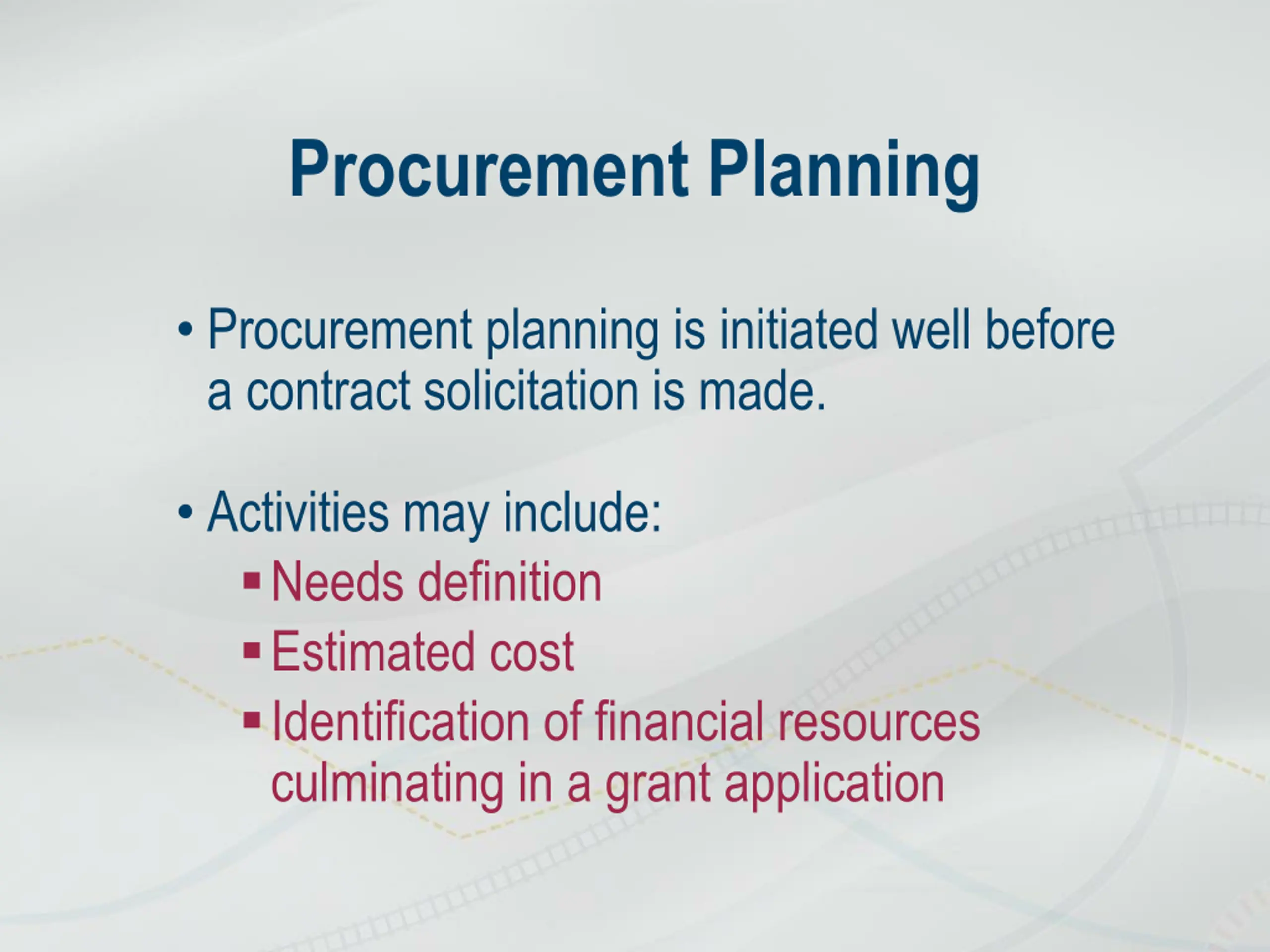 Procurement Planning

• Procurement planning is initiated well before a contract solicitation is made.

• Activities may include:
  ▪ Needs definition
  ▪ Estimated cost
  ▪ Identification of financial resources culminating in a grant application